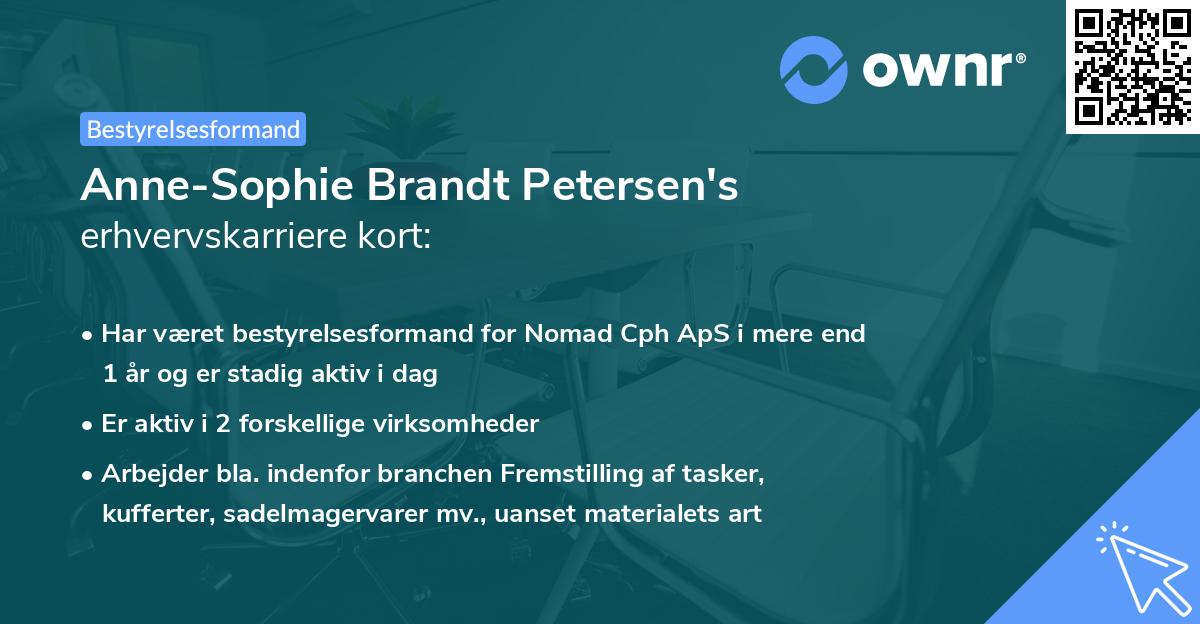 ownr®

Bestyrelsesformand

Anne-Sophie Brandt Petersen's
erhvervskarriere kort:

• Har været bestyrelsesformand for Nomad Cph ApS i mere end 1 år og er stadig aktiv i dag
• Er aktiv i 2 forskellige virksomheder
• Arbejder bla. indenfor branchen Fremstilling af tasker, kufferter, sadelmagervarer mv., uanset materialets art